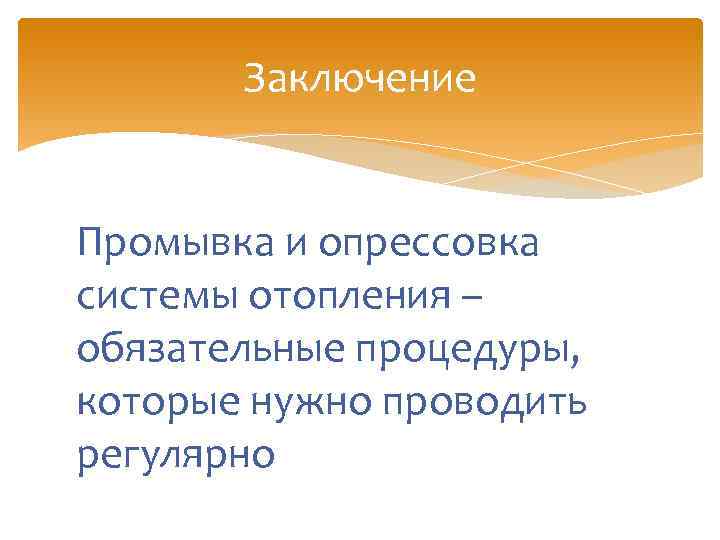 Заключение

Промывка и опрессовка системы отопления – обязательные процедуры, которые нужно проводить регулярно